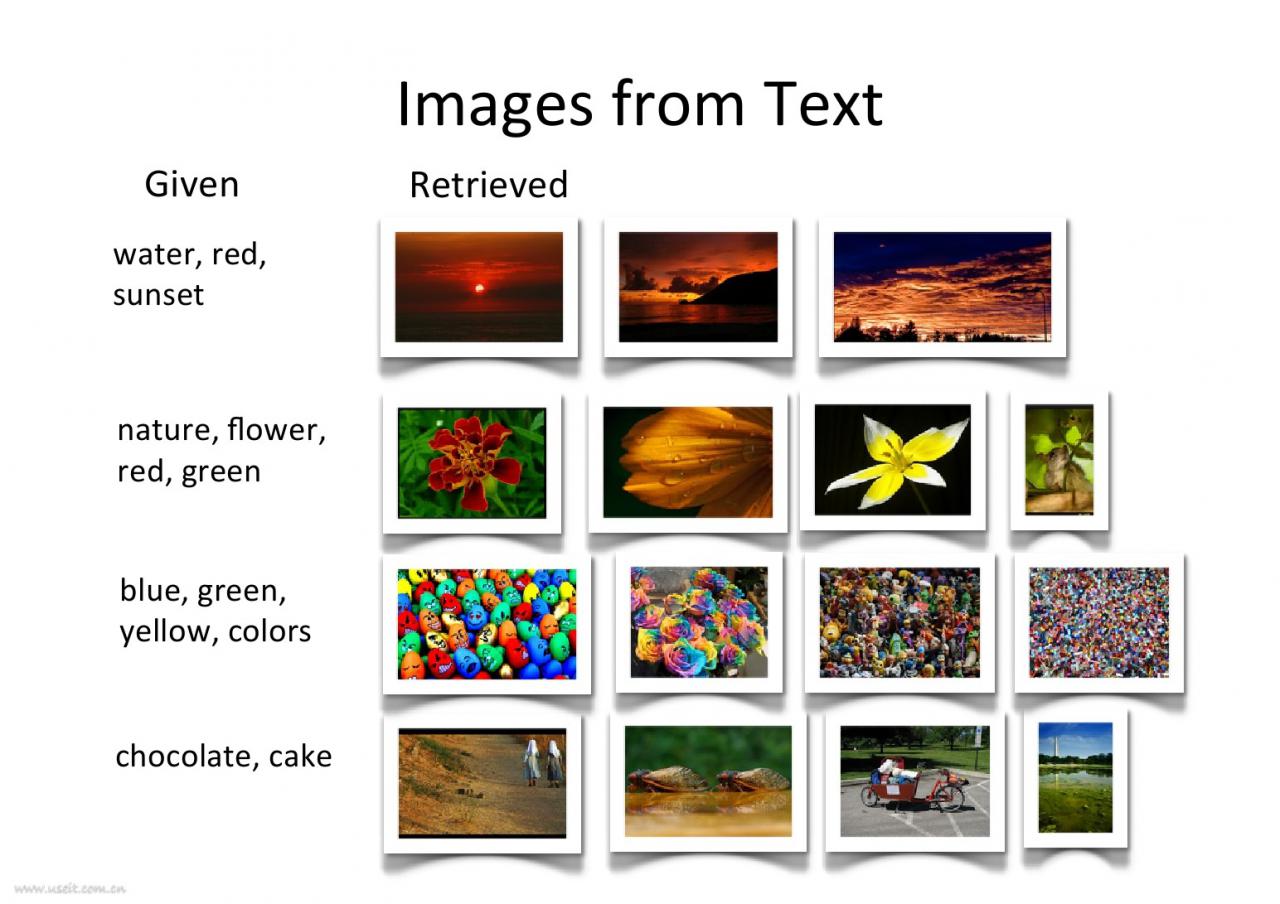 Images from Text

Given

Retrieved

water, red, sunset

nature, flower, red, green

blue, green, yellow, colors

chocolate, cake

www.useit.com.cn